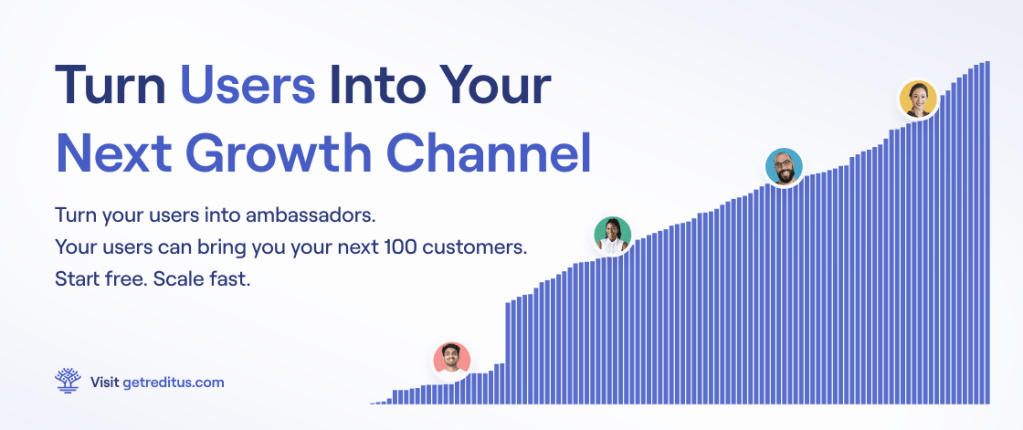 Turn Users Into Your Next Growth Channel

Turn your users into ambassadors.
Your users can bring you your next 100 customers.
Start free. Scale fast.

Visit getreditus.com